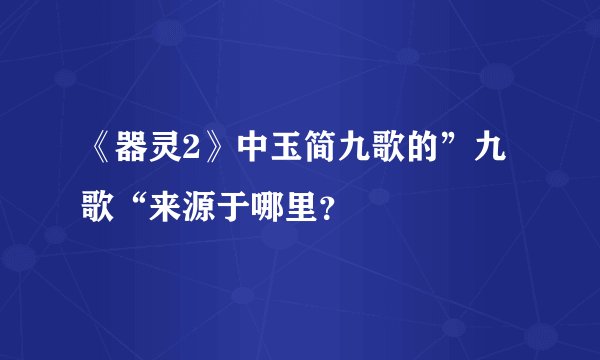 《器灵2》中玉简九歌的”九歌“来源于哪里?